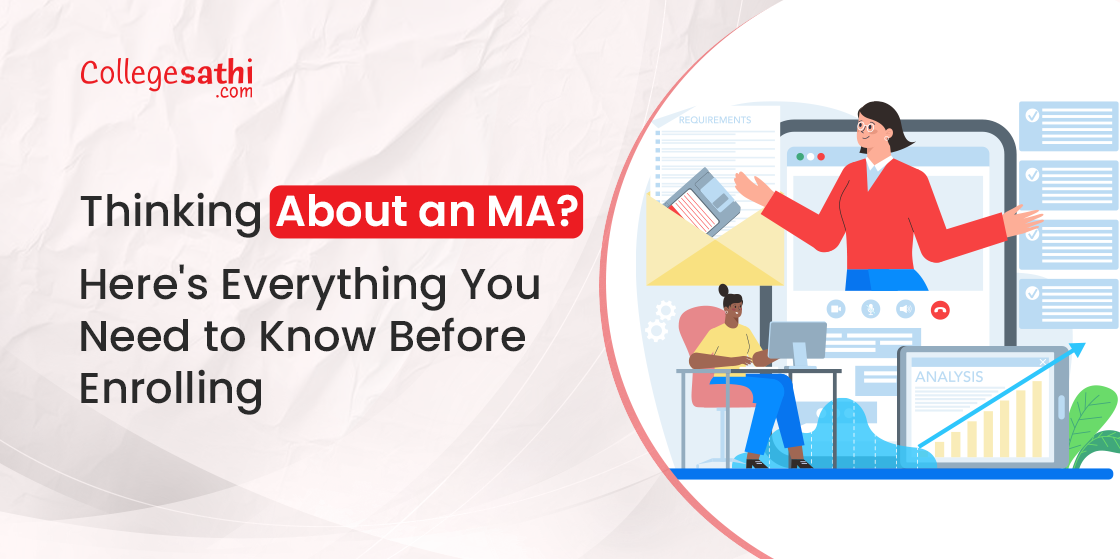 Collegesathi
.com

Thinking About an MA?
Here's Everything You Need to Know Before Enrolling

REQUIREMENTS

ANALYSIS